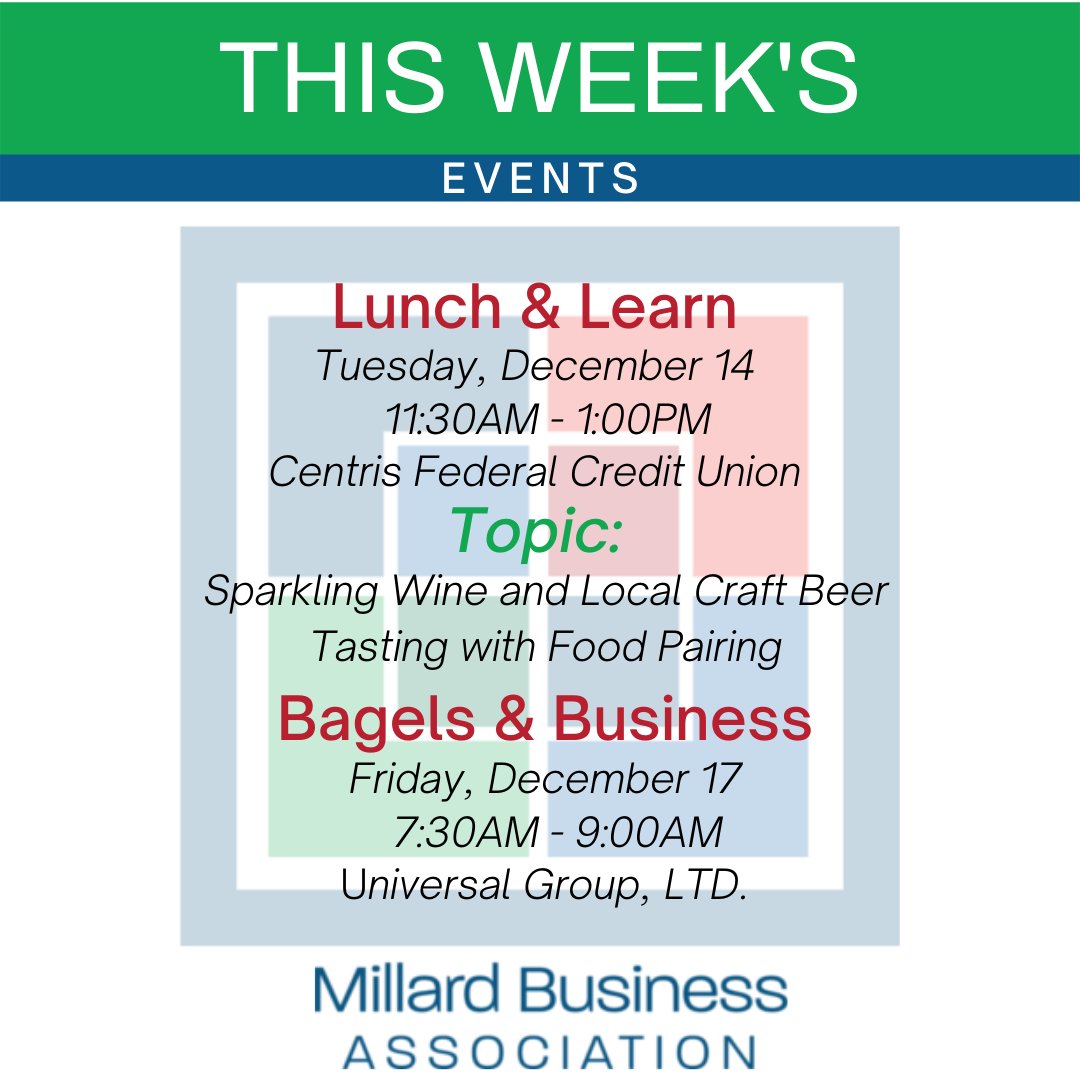 THIS WEEK'S

EVENTS

Lunch & Learn

Tuesday, December 14
11:30AM - 1:00PM
Centris Federal Credit Union

Topic:

Sparkling Wine and Local Craft Beer Tasting with Food Pairing

Bagels & Business

Friday, December 17
7:30AM - 9:00AM
Universal Group, LTD.

Millard Business
ASSOCIATION